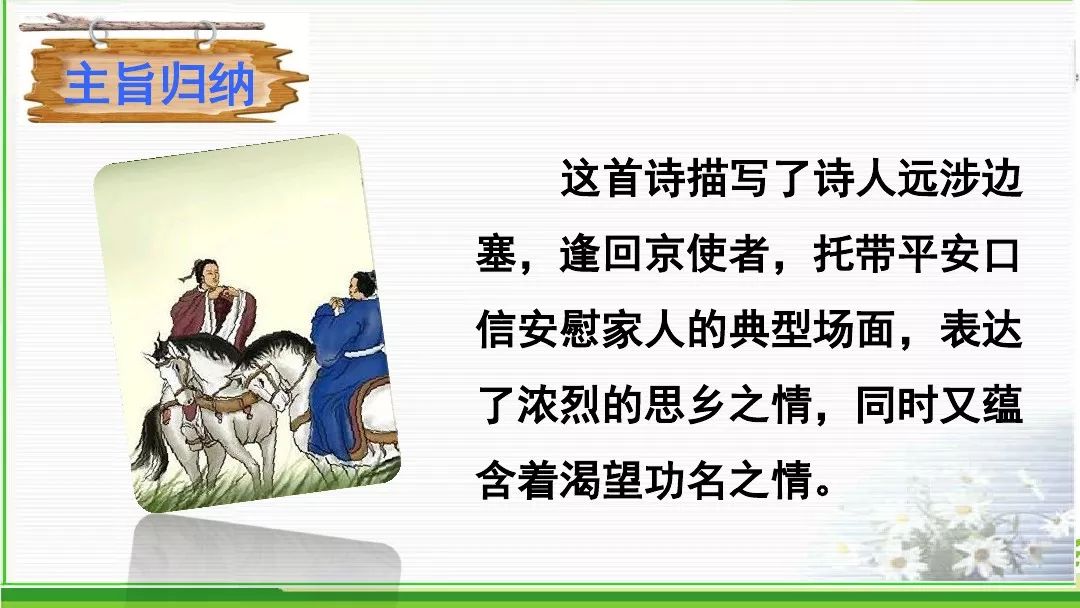 主旨归纳

这首诗描写了诗人远涉边塞，逢回京使者，托带平安口信安慰家人的典型场面，表达了浓烈的思乡之情，同时又蕴含着渴望功名之情。